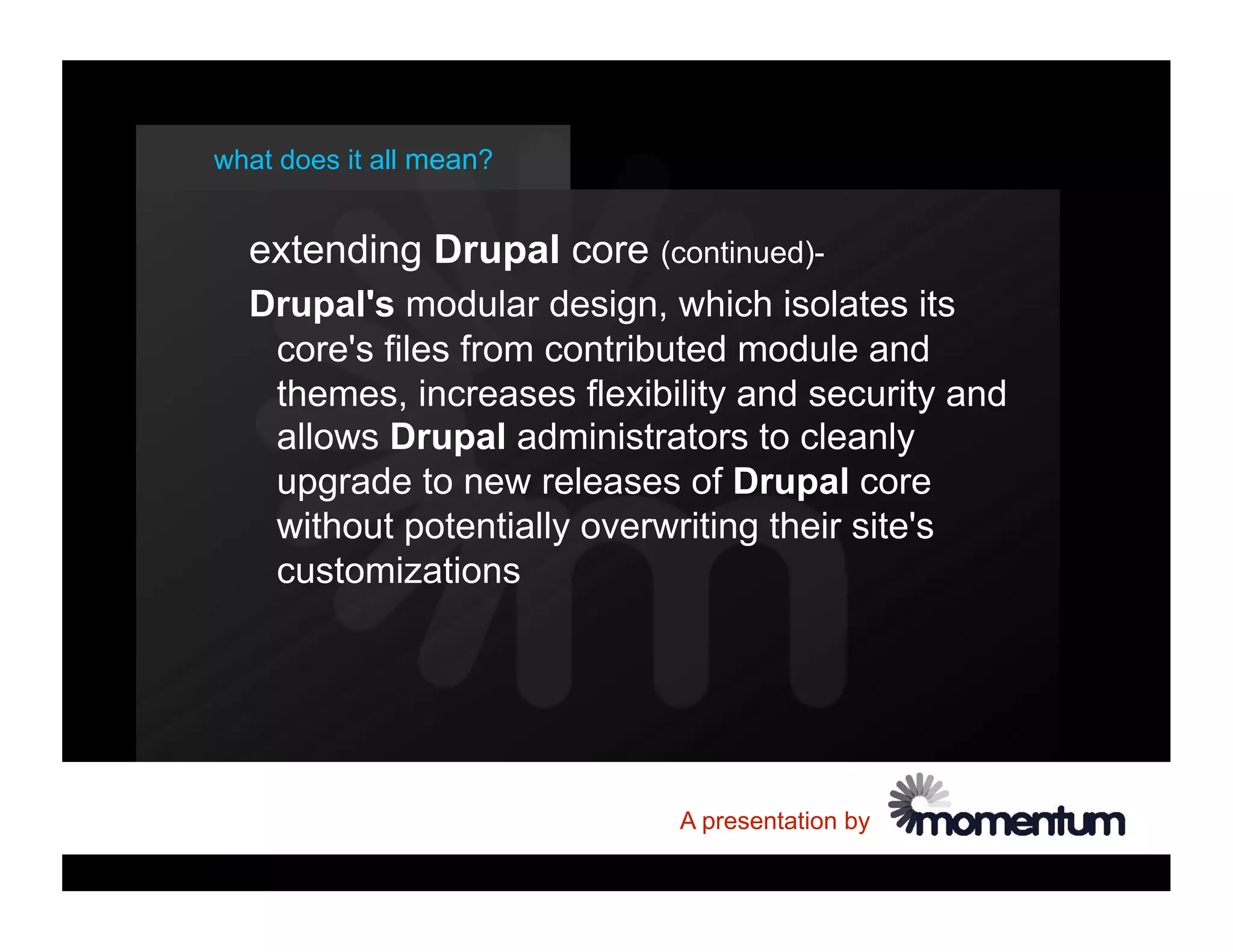 what does it all mean?

extending Drupal core (continued)-

Drupal's modular design, which isolates its core's files from contributed module and themes, increases flexibility and security and allows Drupal administrators to cleanly upgrade to new releases of Drupal core without potentially overwriting their site's customizations

A presentation by momentum